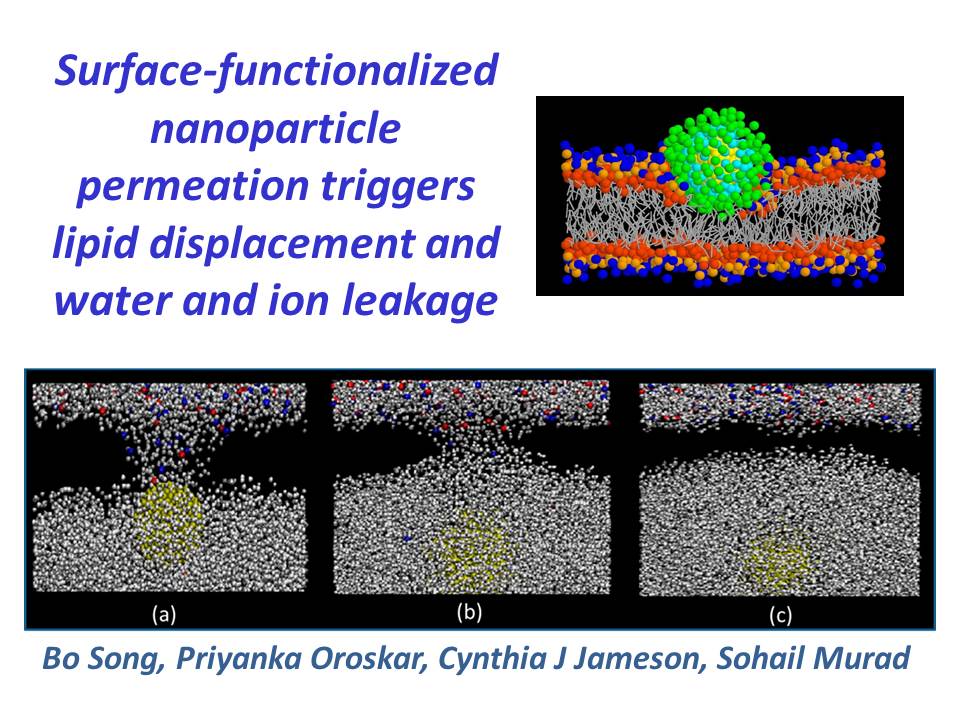 Surface-functionalized nanoparticle permeation triggers lipid displacement and water and ion leakage

(a)

(b)

(c)

Bo Song, Priyanka Oroskar, Cynthia J Jameson, Sohail Murad